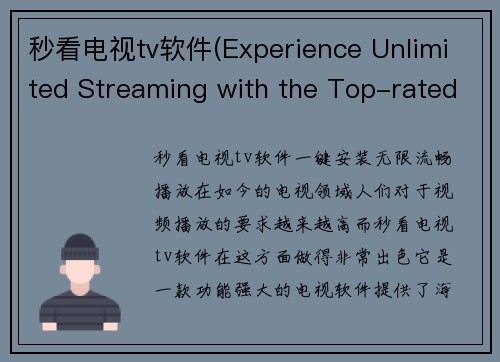 秒看电视tv软件(Experience Unlimited Streaming with the Top-rated

秒看电视tv软件一键安装无限流畅播放在如今的电视领域人们对于视频播放的要求越来越高而秒看电视tv软件在这方面做得非常出色它是一款功能强大的电视软件提供了海